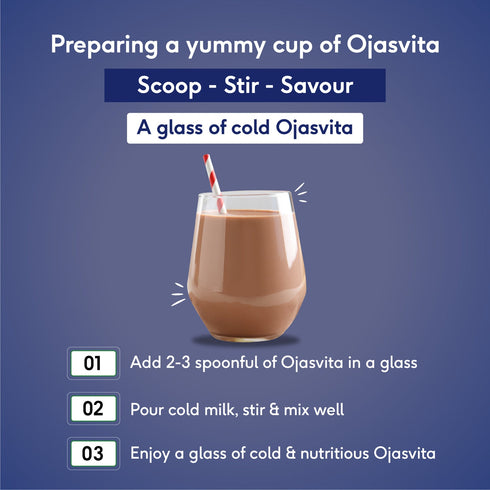 Preparing a yummy cup of Ojasvita

Scoop - Stir - Savour

A glass of cold Ojasvita

01 Add 2-3 spoonful of Ojasvita in a glass

02 Pour cold milk, stir & mix well

03 Enjoy a glass of cold & nutritious Ojasvita